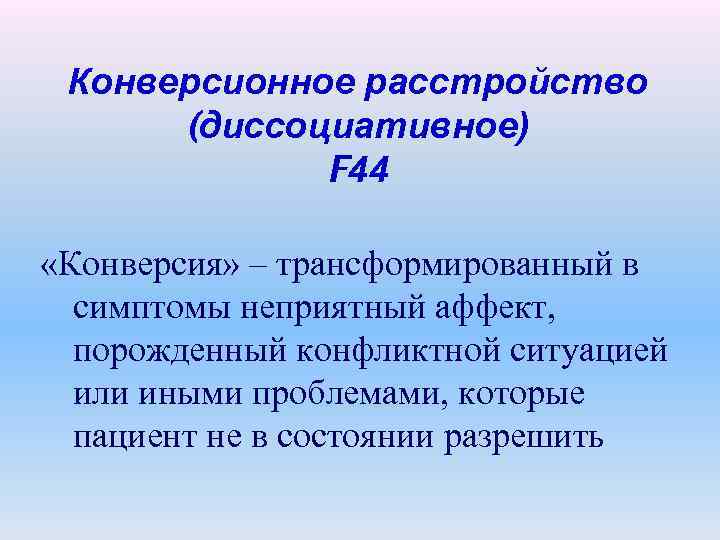 Конверсионное расстройство (диссоциативное)
F44

«Конверсия» – трансформированный в симптомы неприятный аффект, порожденный конфликтной ситуацией или иными проблемами, которые пациент не в состоянии разрешить